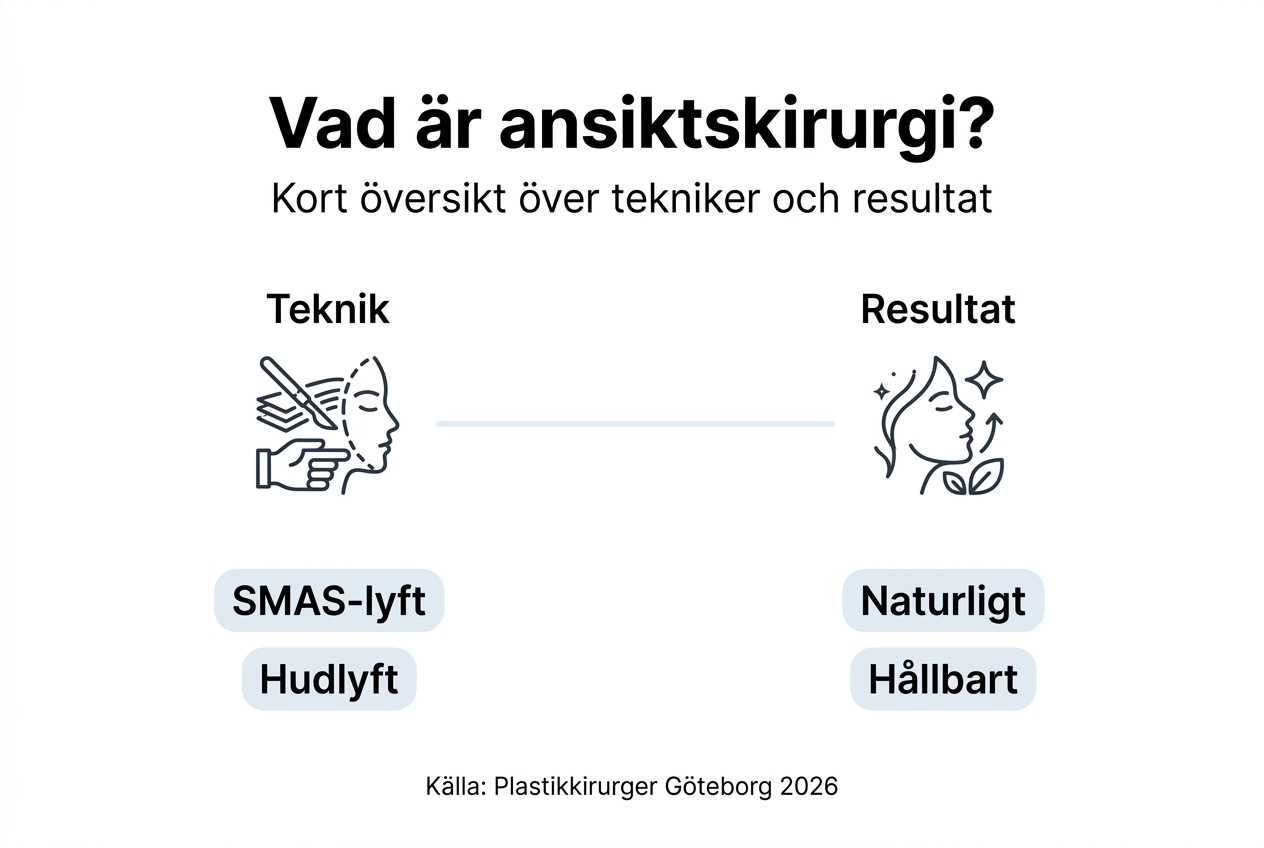 Vad är ansiktskirurgi?
Kort översikt över tekniker och resultat

Teknik

SMAS-lyft
Hudlyft

Resultat

Naturligt
Hållbart

Källa: Plastikkirurger Göteborg 2026